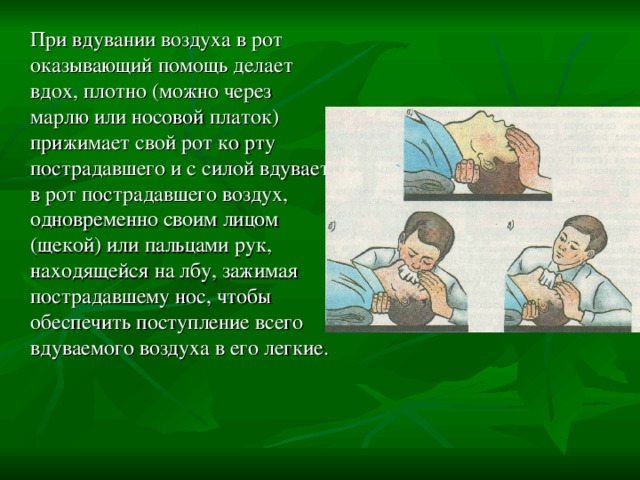 При вдувании воздуха в рот оказывающий помощь делает вдох, плотно (можно через марлю или носовой платок) прижимает свой рот ко рту пострадавшего и с силой вдувает в рот пострадавшего воздух, одновременно своим лицом (щекой) или пальцами рук, находящейся на лбу, зажимая пострадавшему нос, чтобы обеспечить поступление всего вдуваемого воздуха в его легкие.

а)

б)

в)